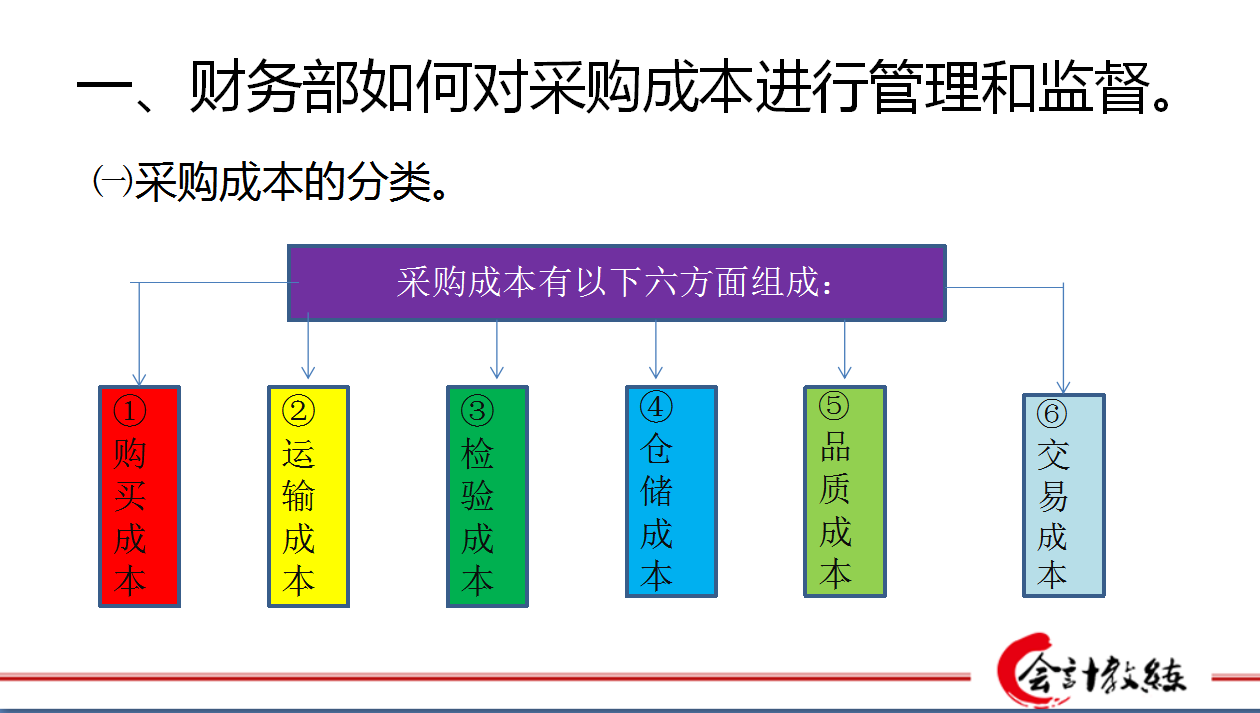 一、财务部如何对采购成本进行管理和监督。

㈠采购成本的分类。

采购成本有以下六方面组成：

①购买成本

②运输成本

③检验成本

④仓储成本

⑤品质成本

⑥交易成本

会计教练